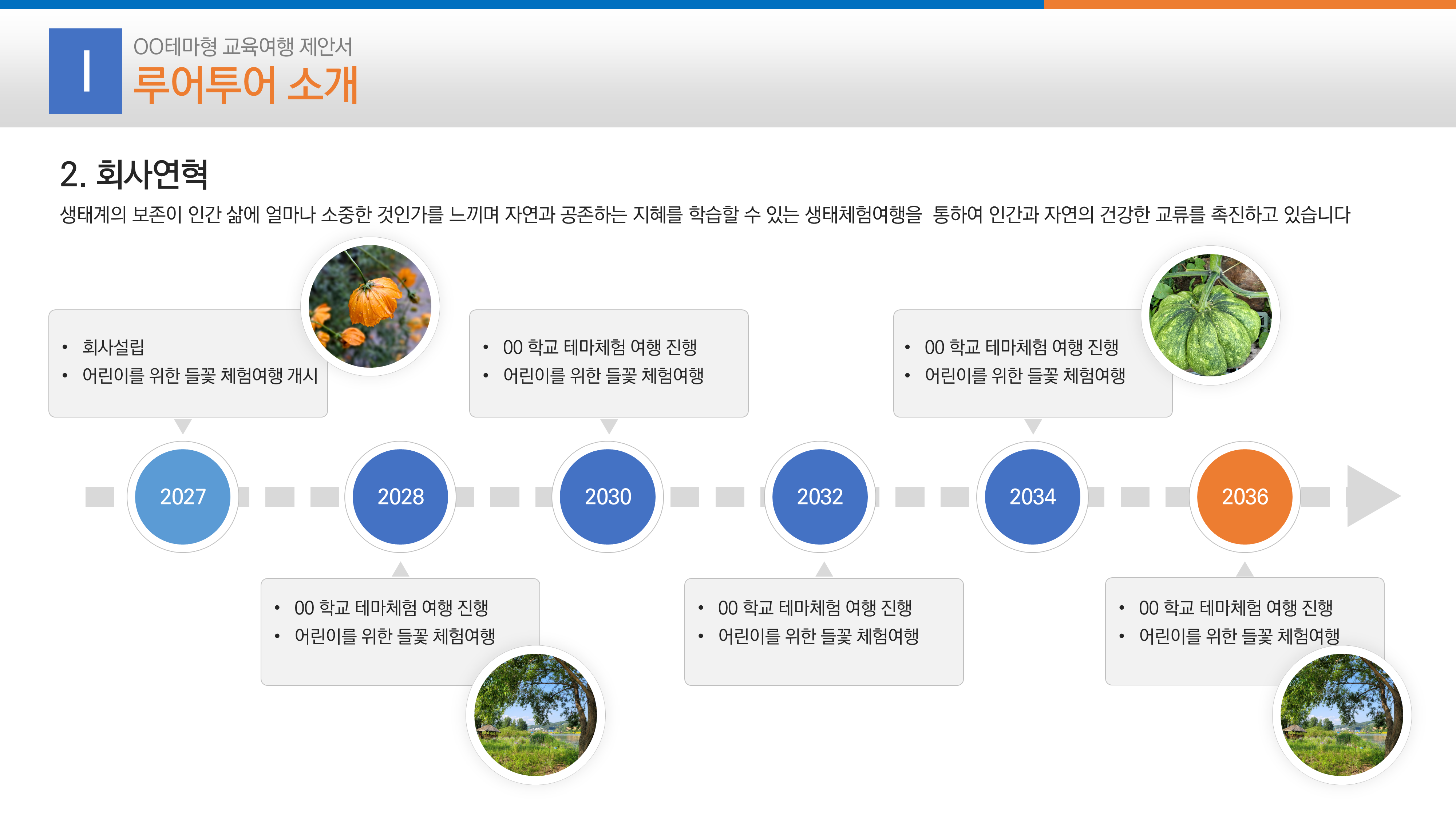 I

OO테마형 교육여행 제안서

루어투어 소개

2. 회사연혁

생태계의 보존이 인간 삶에 얼마나 소중한 것인가를 느끼며 자연과 공존하는 지혜를 학습할 수 있는 생태체험여행을 통하여 인간과 자연의 건강한 교류를 촉진하고 있습니다

• 회사설립
• 어린이를 위한 들꽃 체험여행 개시

• 00 학교 테마체험 여행 진행
• 어린이를 위한 들꽃 체험여행

• 00 학교 테마체험 여행 진행
• 어린이를 위한 들꽃 체험여행

2027

2028

2030

2032

2034

2036

• 00 학교 테마체험 여행 진행
• 어린이를 위한 들꽃 체험여행

• 00 학교 테마체험 여행 진행
• 어린이를 위한 들꽃 체험여행

• 00 학교 테마체험 여행 진행
• 어린이를 위한 들꽃 체험여행